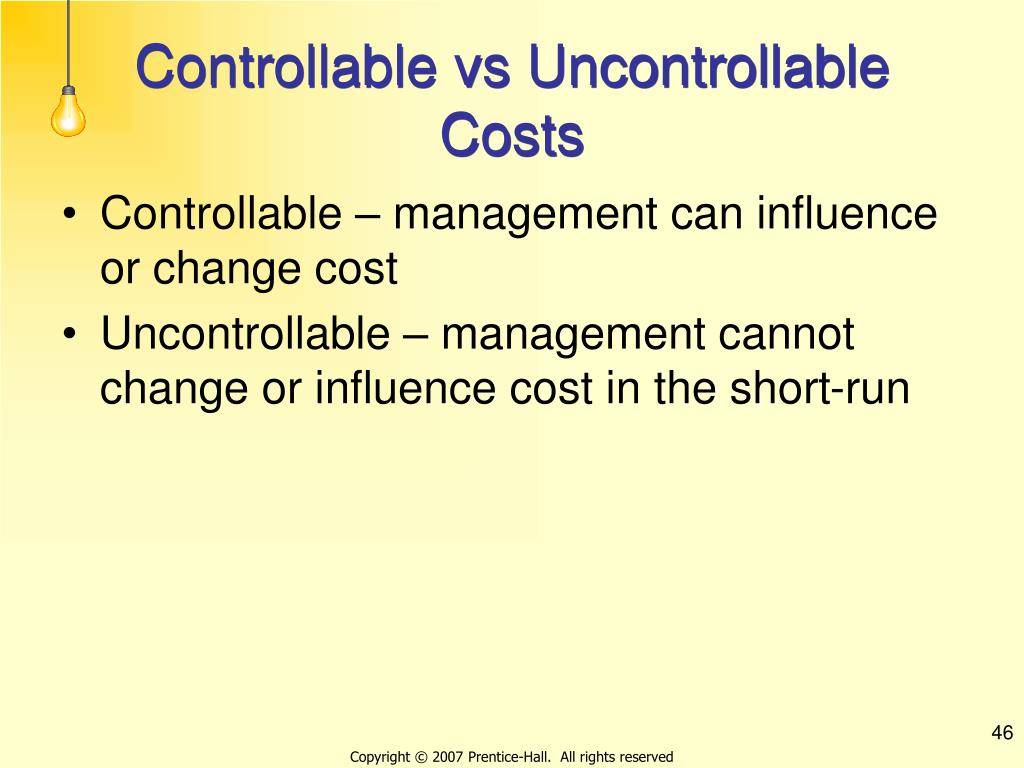 Controllable vs Uncontrollable Costs

• Controllable – management can influence or change cost
• Uncontrollable – management cannot change or influence cost in the short-run

46

Copyright © 2007 Prentice-Hall. All rights reserved